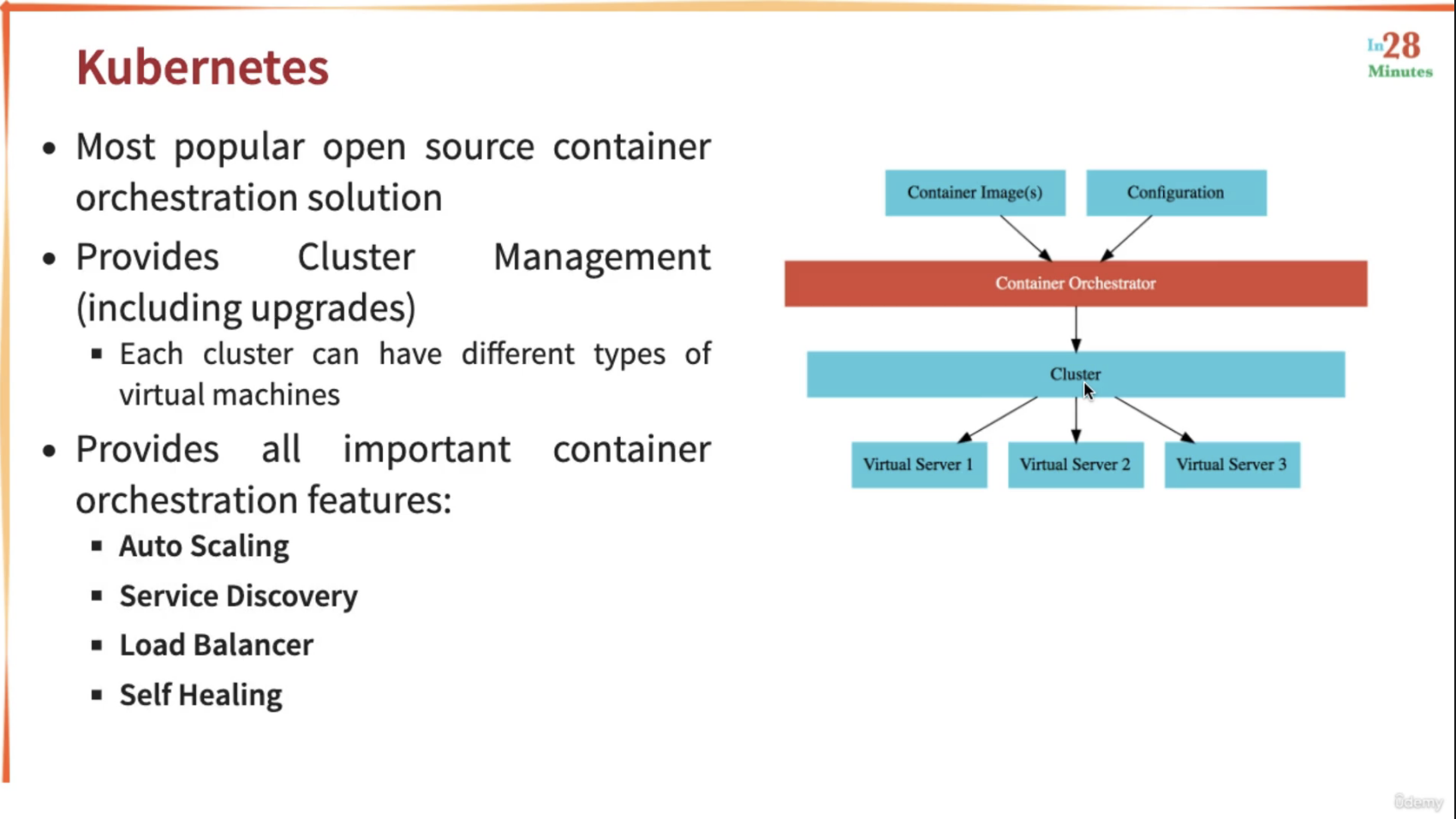 Kubernetes

In28 Minutes

- Most popular open source container orchestration solution
- Provides Cluster Management (including upgrades)
  - Each cluster can have different types of virtual machines
- Provides all important container orchestration features:
  - Auto Scaling
  - Service Discovery
  - Load Balancer
  - Self Healing

Container Image(s)

Configuration

Container Orchestrator

Cluster

Virtual Server 1

Virtual Server 2

Virtual Server 3

Udemy